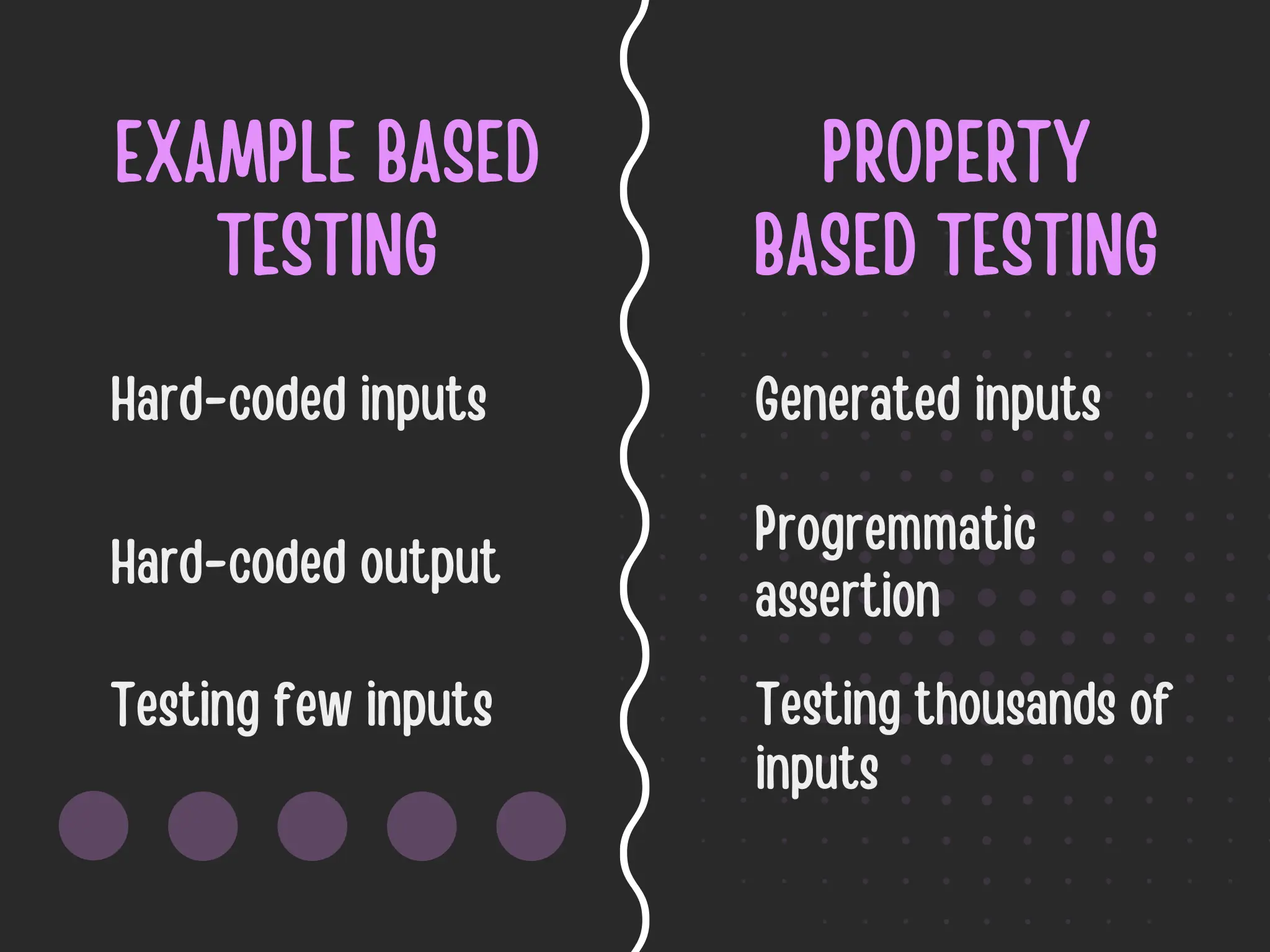 EXAMPLE BASED TESTING

Hard-coded inputs

Hard-coded output

Testing few inputs

PROPERTY BASED TESTING

Generated inputs

Progremmatic assertion

Testing thousands of inputs